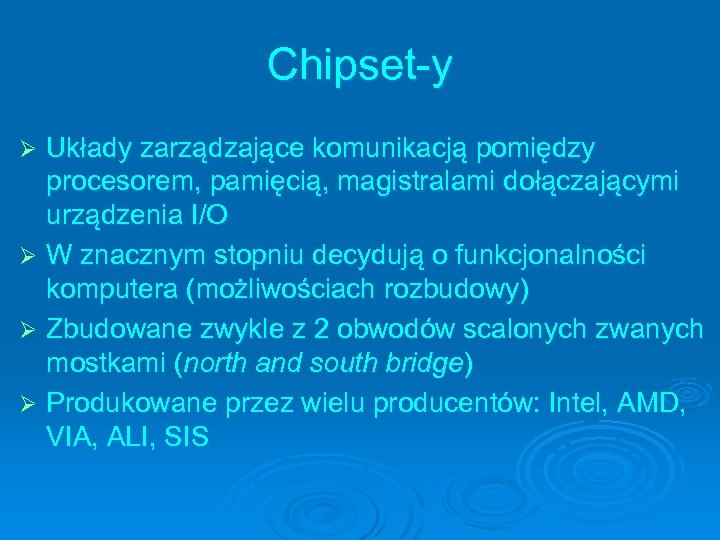 Chipset-y

➢ Układy zarządzające komunikacją pomiędzy procesorem, pamięcią, magistralami dołączającymi urządzenia I/O

➢ W znacznym stopniu decydują o funkcjonalności komputera (możliwościach rozbudowy)

➢ Zbudowane zwykle z 2 obwodów scalonych zwanych mostkami (north and south bridge)

➢ Produkowane przez wielu producentów: Intel, AMD, VIA, ALI, SIS